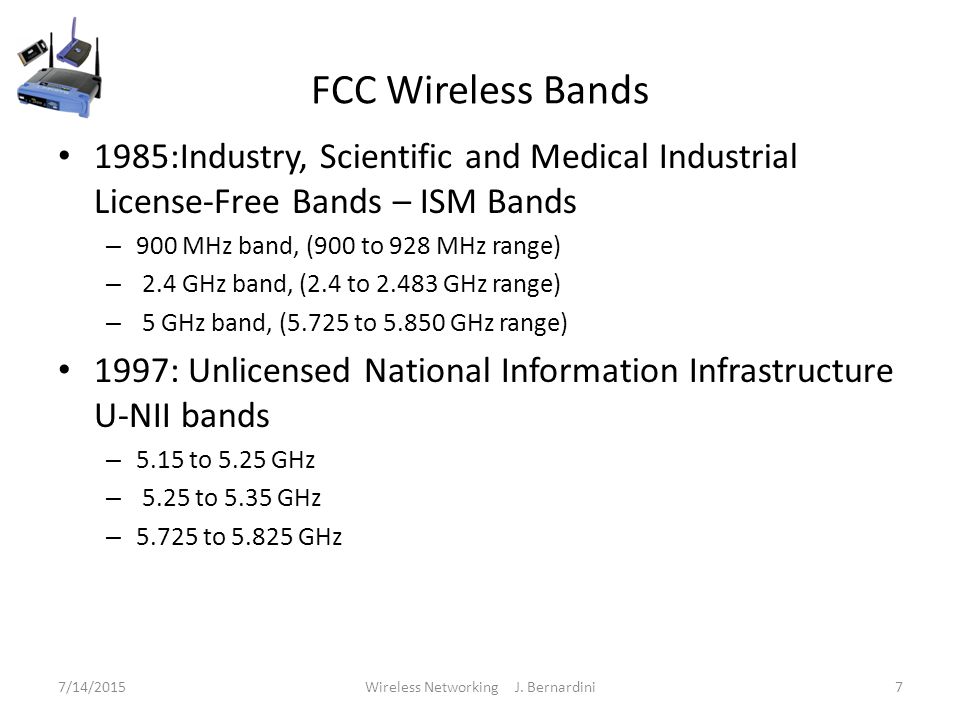 FCC Wireless Bands

• 1985:Industry, Scientific and Medical Industrial License-Free Bands – ISM Bands
– 900 MHz band, (900 to 928 MHz range)
– 2.4 GHz band, (2.4 to 2.483 GHz range)
– 5 GHz band, (5.725 to 5.850 GHz range)

• 1997: Unlicensed National Information Infrastructure U-NII bands
– 5.15 to 5.25 GHz
– 5.25 to 5.35 GHz
– 5.725 to 5.825 GHz

7/14/2015 Wireless Networking J. Bernardini 7